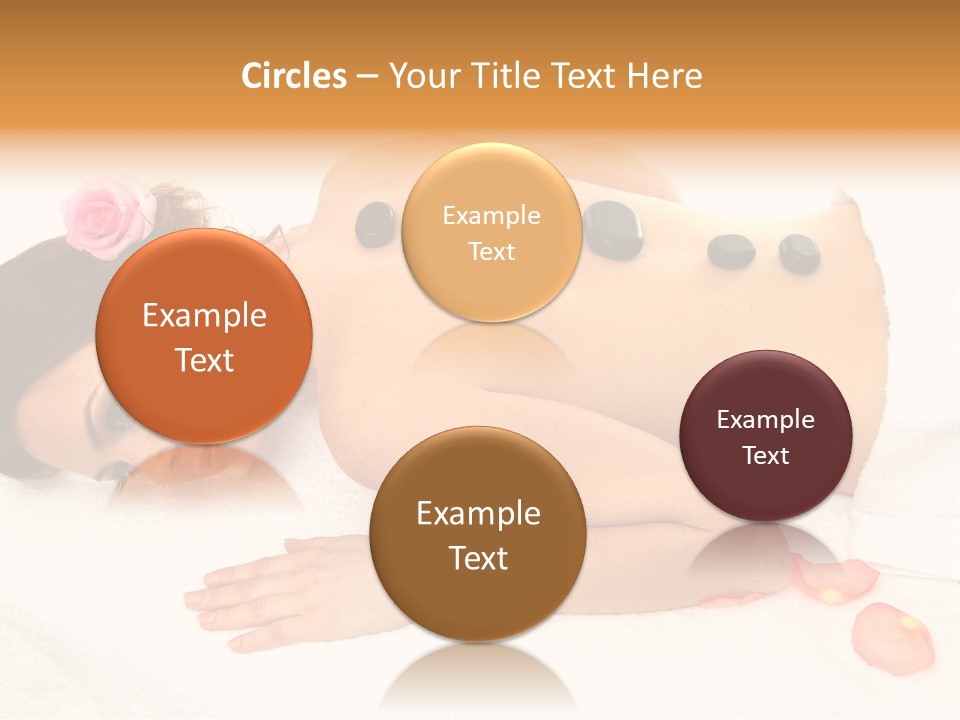 Circles – Your Title Text Here

Example Text

Example Text

Example Text

Example Text